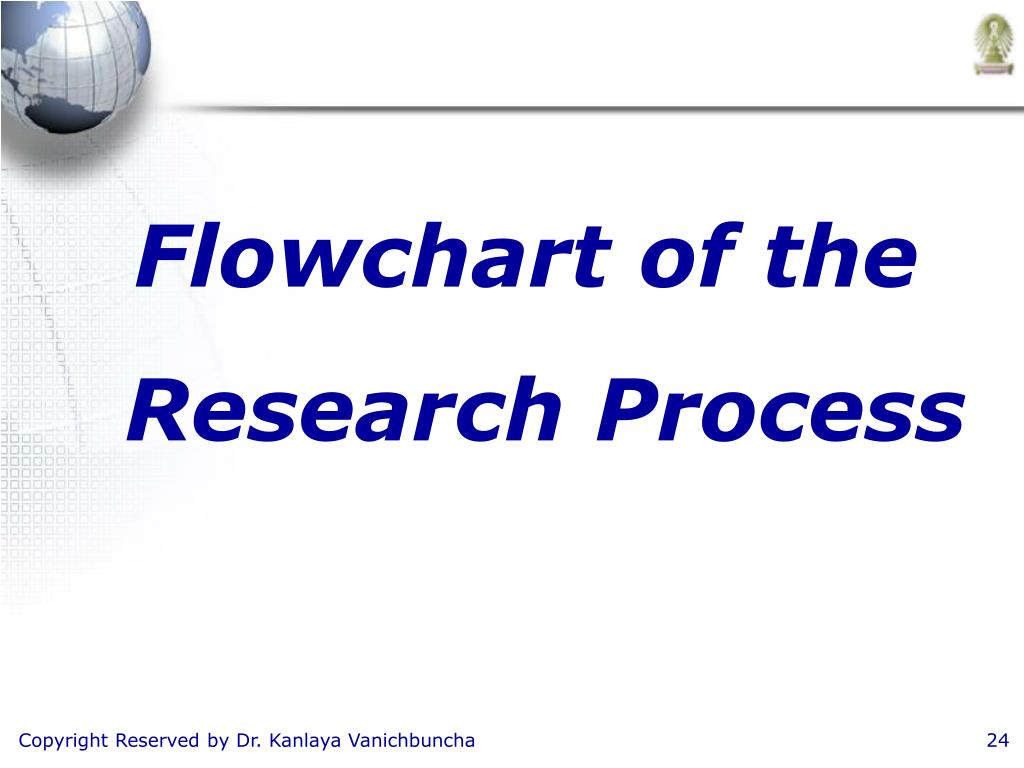 Flowchart of the Research Process

Copyright Reserved by Dr. Kanlaya Vanichbuncha

24